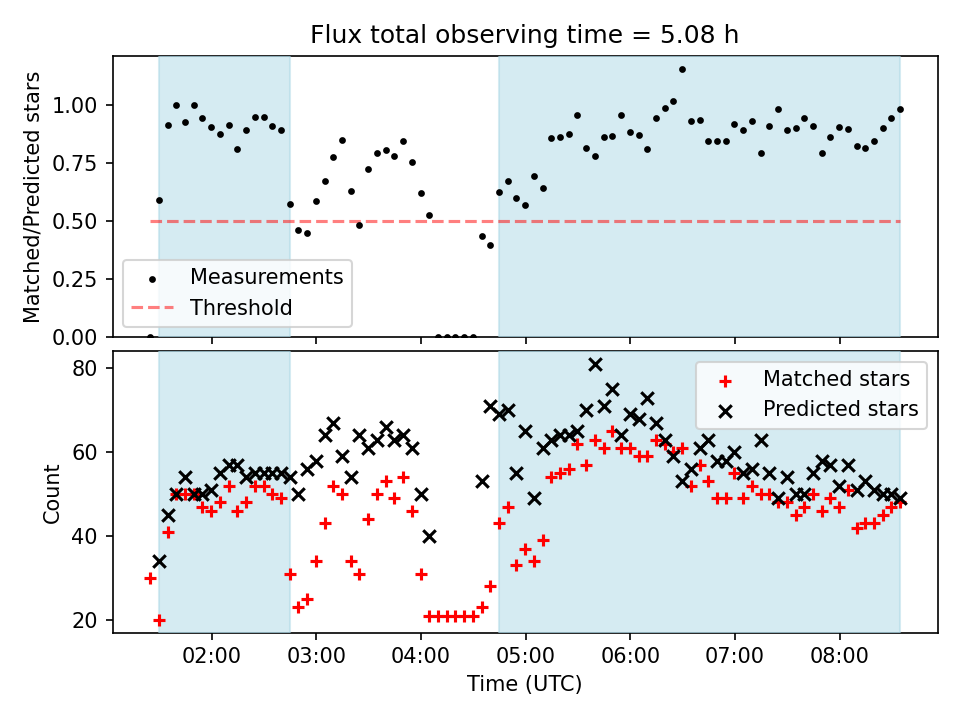 Flux total observing time = 5.08 h

Matched/Predicted stars

1.00
0.75
0.50
0.25
0.00

Measurements
Threshold

Count

80
60
40
20

Matched stars
Predicted stars

02:00
03:00
04:00
05:00
06:00
07:00
08:00

Time (UTC)